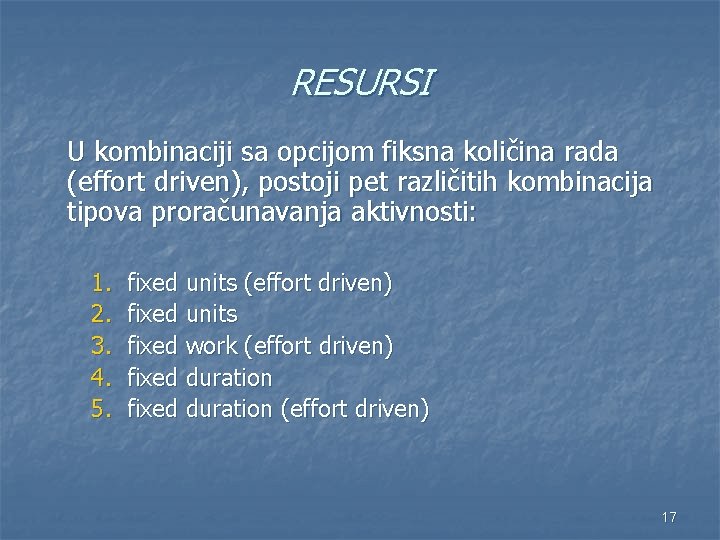 RESURSI

U kombinaciji sa opcijom fiksna količina rada (effort driven), postoji pet različitih kombinacija tipova proračunavanja aktivnosti:

1. fixed units (effort driven)
2. fixed units
3. fixed work (effort driven)
4. fixed duration
5. fixed duration (effort driven)

17